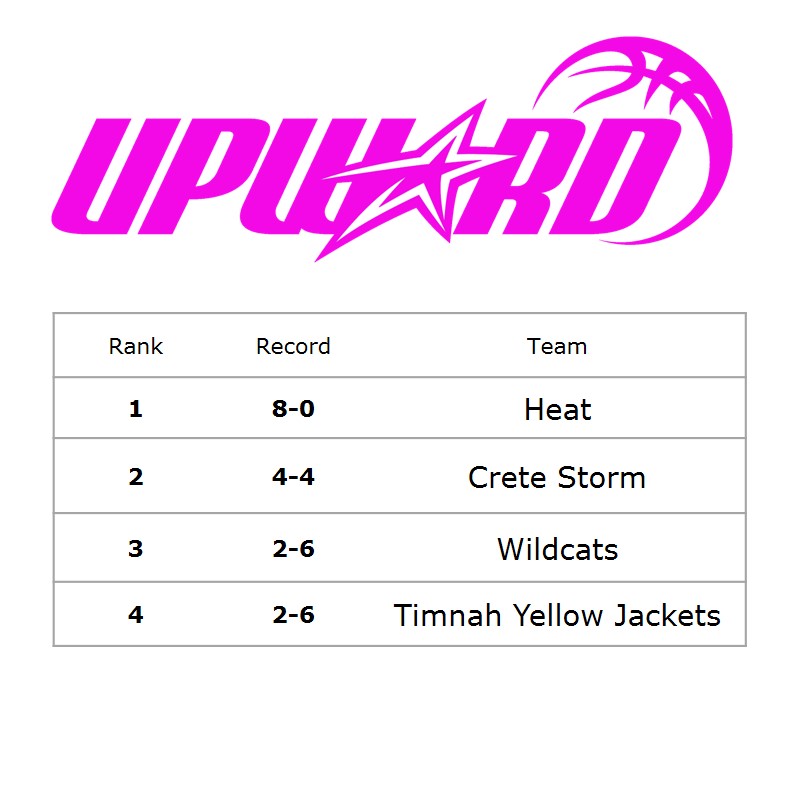 UPWARD

| Rank | Record | Team |
|---|---|---|
| 1 | 8-0 | Heat |
| 2 | 4-4 | Crete Storm |
| 3 | 2-6 | Wildcats |
| 4 | 2-6 | Timnah Yellow Jackets |